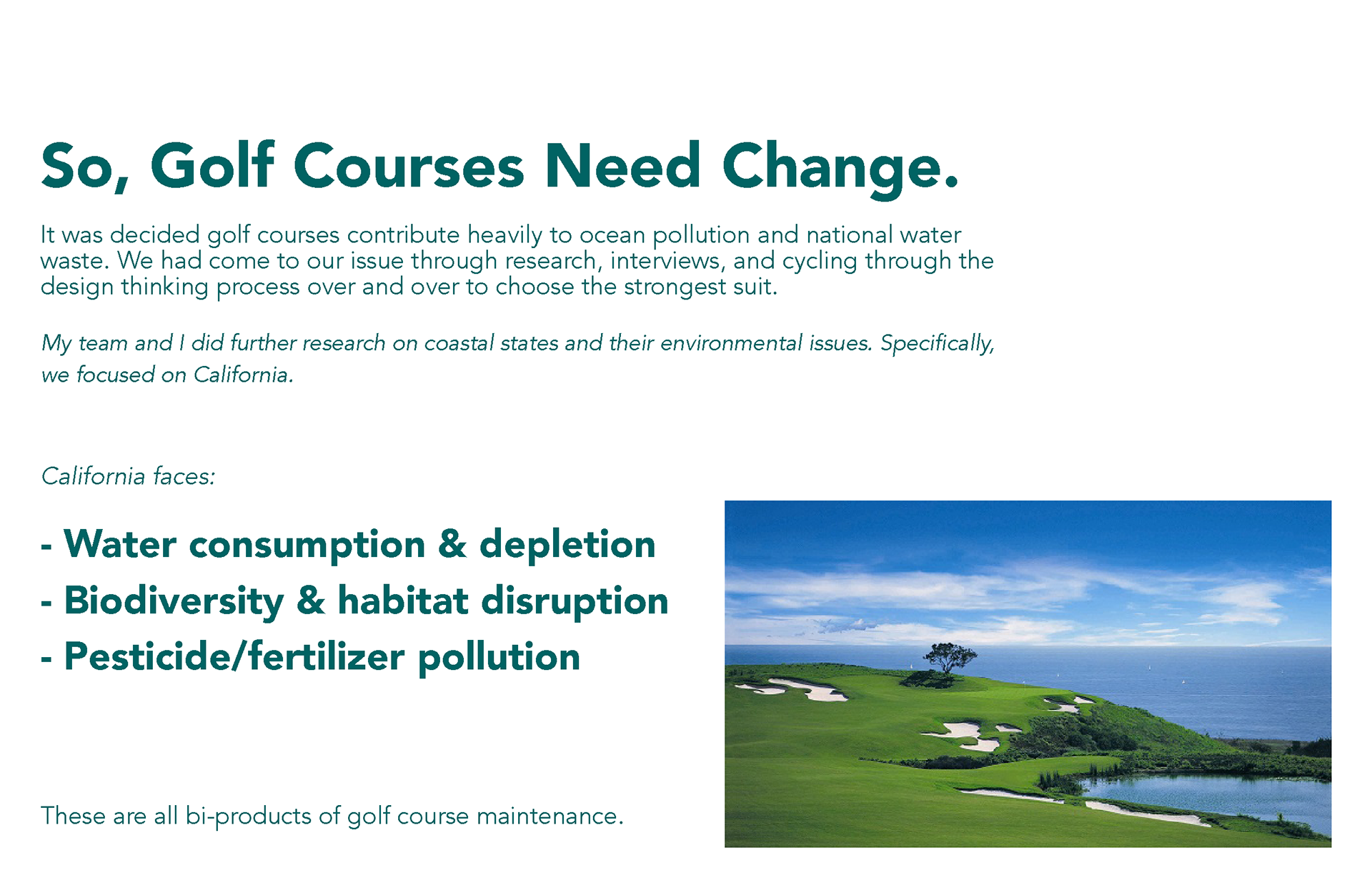 So, Golf Courses Need Change.

It was decided golf courses contribute heavily to ocean pollution and national water waste. We had come to our issue through research, interviews, and cycling through the design thinking process over and over to choose the strongest suit.

My team and I did further research on coastal states and their environmental issues. Specifically, we focused on California.

California faces:

- Water consumption & depletion
- Biodiversity & habitat disruption
- Pesticide/fertilizer pollution

These are all bi-products of golf course maintenance.